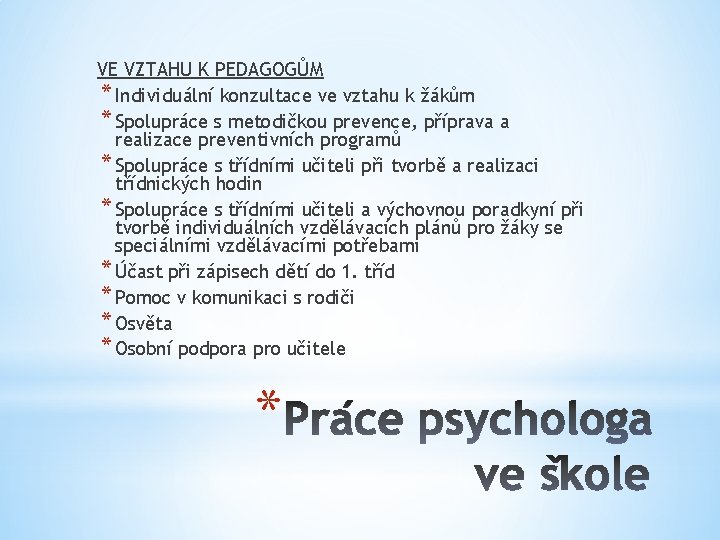 VE VZTAHU K PEDAGOGŮM

* Individuální konzultace ve vztahu k žákům
* Spolupráce s metodičkou prevence, příprava a realizace preventivních programů
* Spolupráce s třídními učiteli při tvorbě a realizaci třídnických hodin
* Spolupráce s třídními učiteli a výchovnou poradkyní při tvorbě individuálních vzdělávacích plánů pro žáky se speciálními vzdělávacími potřebami
* Účast při zápisech dětí do 1. tříd
* Pomoc v komunikaci s rodiči
* Osvěta
* Osobní podpora pro učitele

* Práce psychologa ve škole